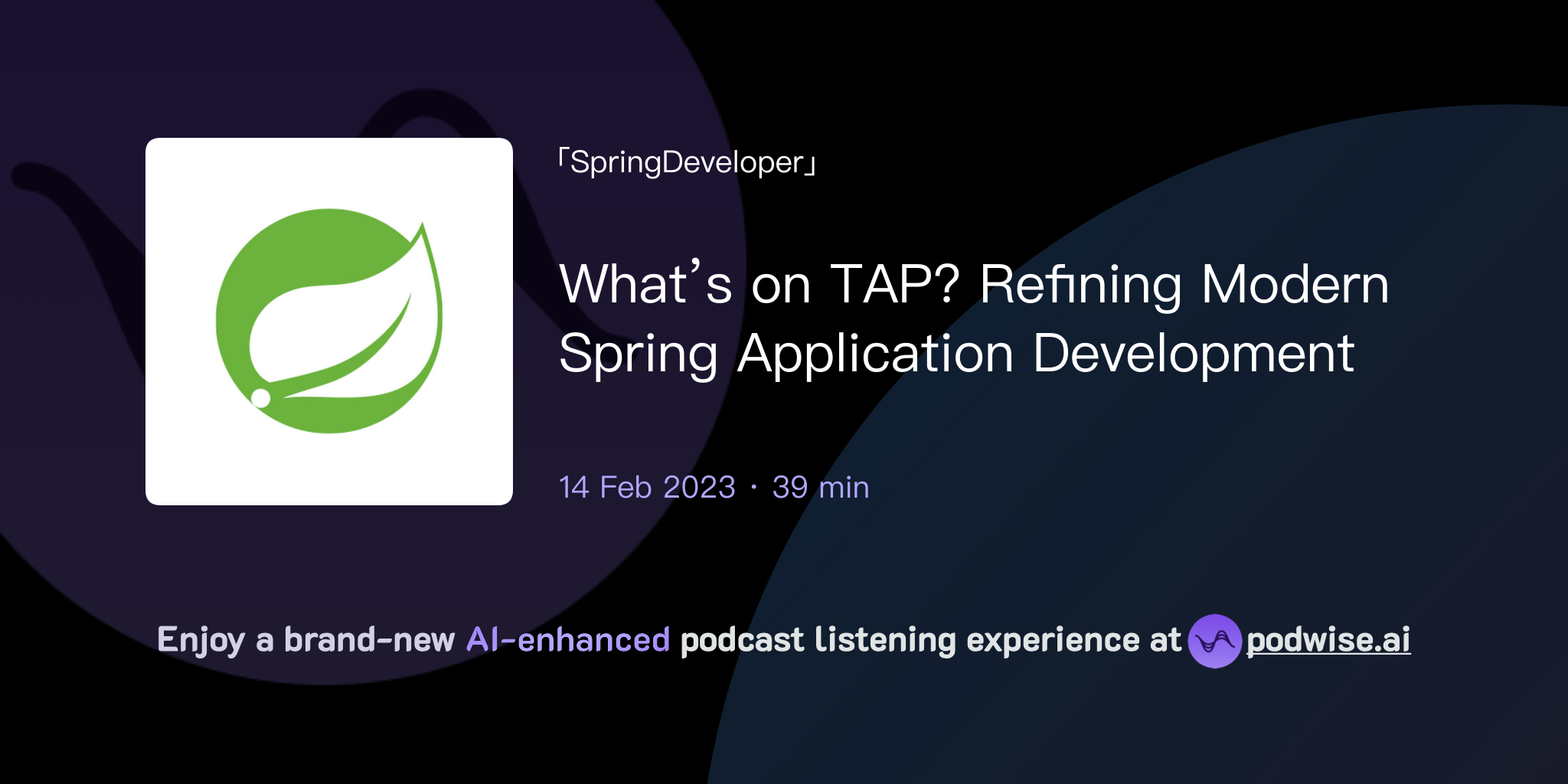 「SpringDeveloper」

What’s on TAP? Refining Modern Spring Application Development

14 Feb 2023 · 39 min

Enjoy a brand-new AI-enhanced podcast listening experience at podwise.ai